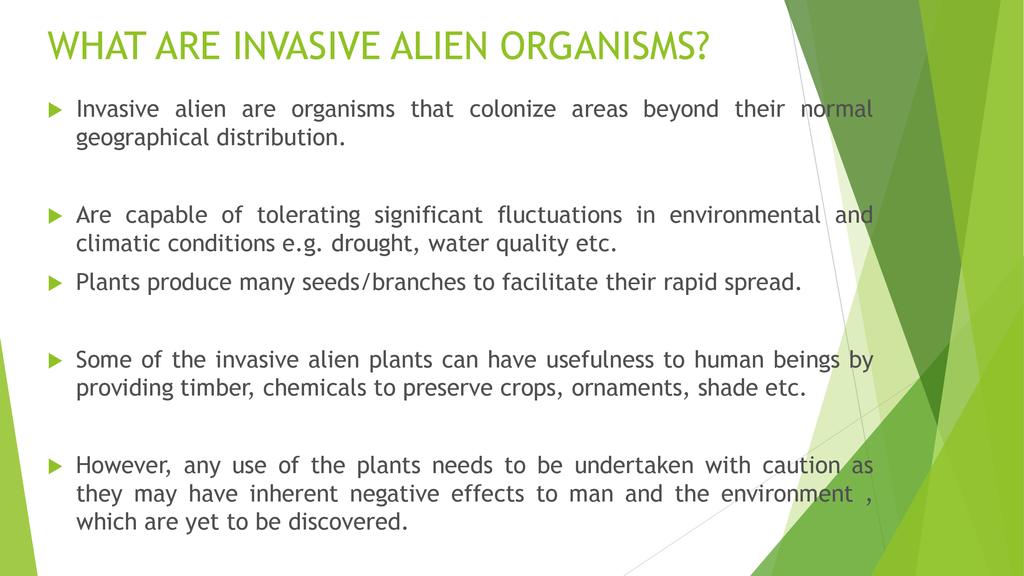 WHAT ARE INVASIVE ALIEN ORGANISMS?

Invasive alien are organisms that colonize areas beyond their normal geographical distribution.

Are capable of tolerating significant fluctuations in environmental and climatic conditions e.g. drought, water quality etc.

Plants produce many seeds/branches to facilitate their rapid spread.

Some of the invasive alien plants can have usefulness to human beings by providing timber, chemicals to preserve crops, ornaments, shade etc.

However, any use of the plants needs to be undertaken with caution as they may have inherent negative effects to man and the environment , which are yet to be discovered.